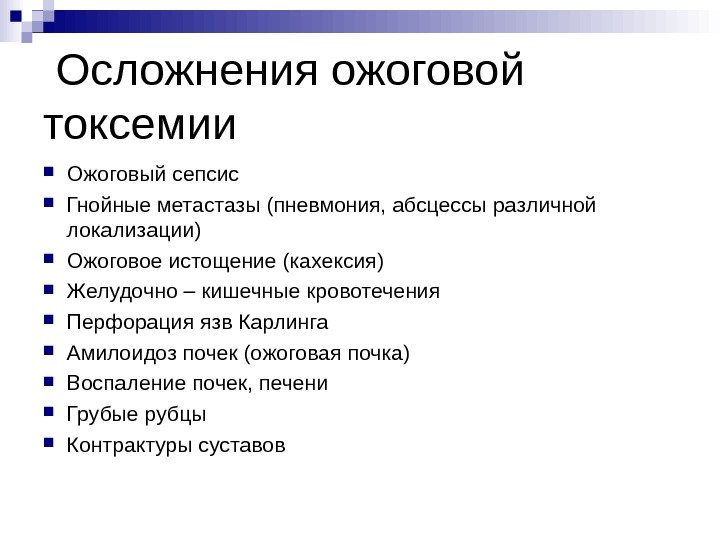 Осложнения ожоговой токсемии

- Ожоговый сепсис
- Гнойные метастазы (пневмония, абсцессы различной локализации)
- Ожоговое истощение (кахексия)
- Желудочно – кишечные кровотечения
- Перфорация язв Карлинга
- Амилоидоз почек (ожоговая почка)
- Воспаление почек, печени
- Грубые рубцы
- Контрактуры суставов